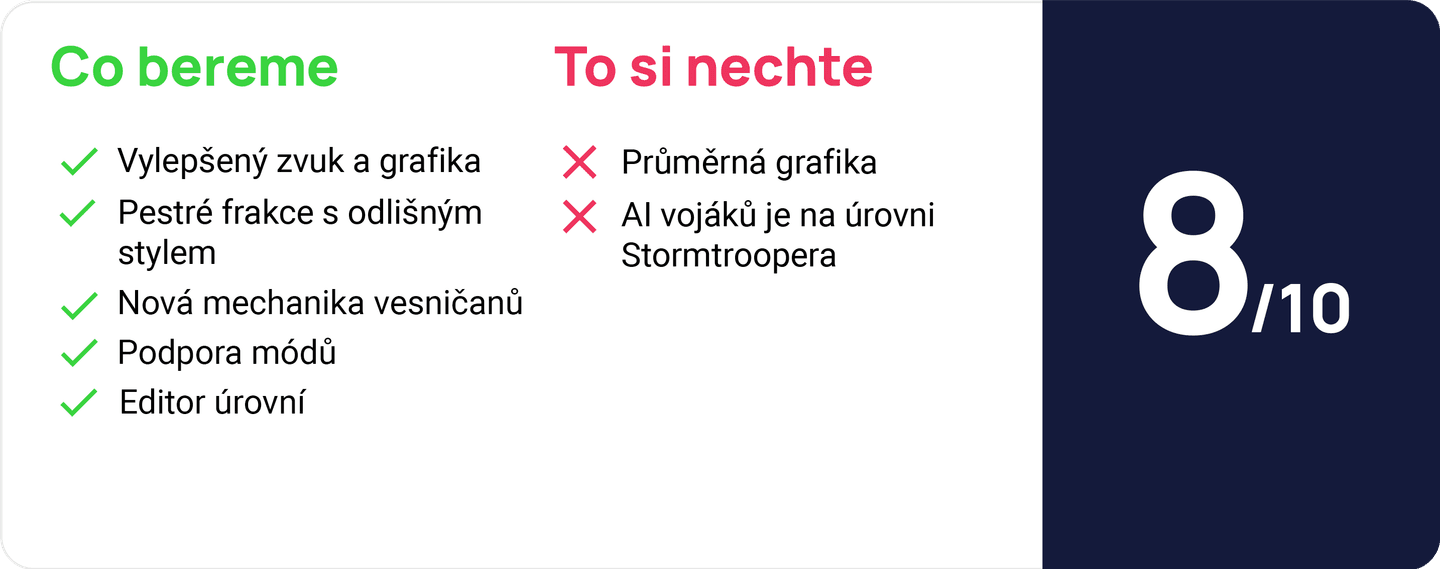 Co bereme

Vylepšený zvuk a grafika

Pestré frakce s odlišným stylem

Nová mechanika vesničanů

Podpora módů

Editor úrovní

To si nechte

Průměrná grafika

AI vojáků je na úrovni Stormtroopera

8/10